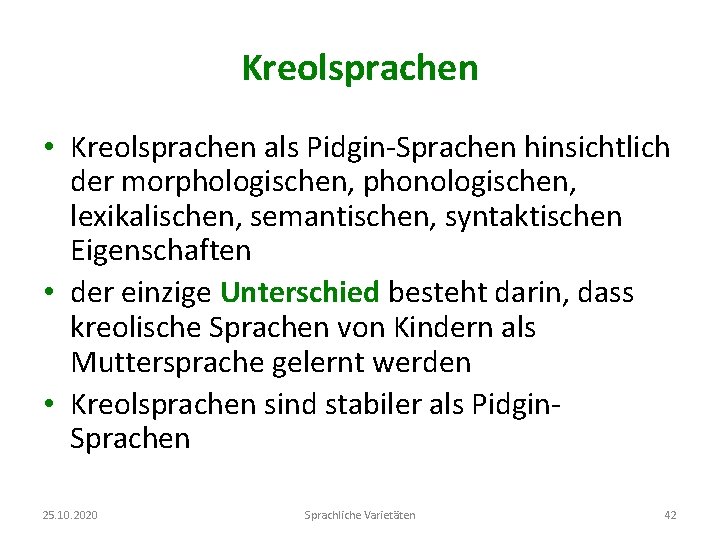 Kreolsprachen

• Kreolsprachen als Pidgin-Sprachen hinsichtlich der morphologischen, phonologischen, lexikalischen, semantischen, syntaktischen Eigenschaften
• der einzige Unterschied besteht darin, dass kreolische Sprachen von Kindern als Muttersprache gelernt werden
• Kreolsprachen sind stabiler als Pidgin-Sprachen

25.10.2020 Sprachliche Varietäten 42